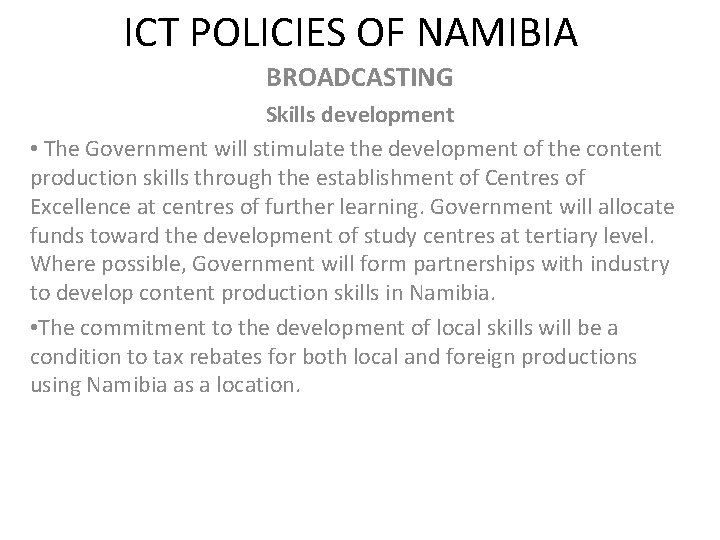 ICT POLICIES OF NAMIBIA

BROADCASTING

Skills development

• The Government will stimulate the development of the content production skills through the establishment of Centres of Excellence at centres of further learning. Government will allocate funds toward the development of study centres at tertiary level. Where possible, Government will form partnerships with industry to develop content production skills in Namibia.

•The commitment to the development of local skills will be a condition to tax rebates for both local and foreign productions using Namibia as a location.